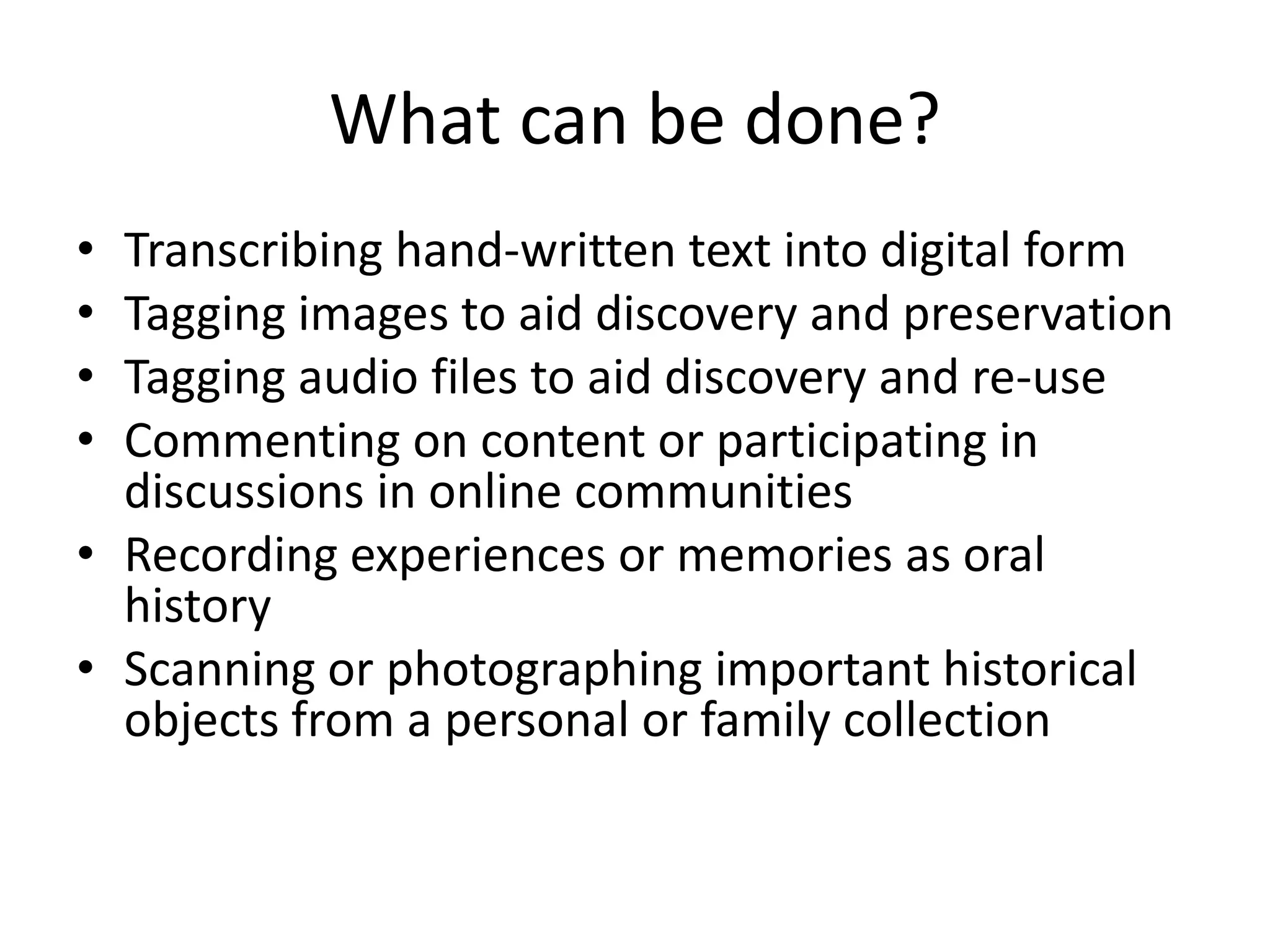 What can be done?

• Transcribing hand-written text into digital form
• Tagging images to aid discovery and preservation
• Tagging audio files to aid discovery and re-use
• Commenting on content or participating in discussions in online communities
• Recording experiences or memories as oral history
• Scanning or photographing important historical objects from a personal or family collection